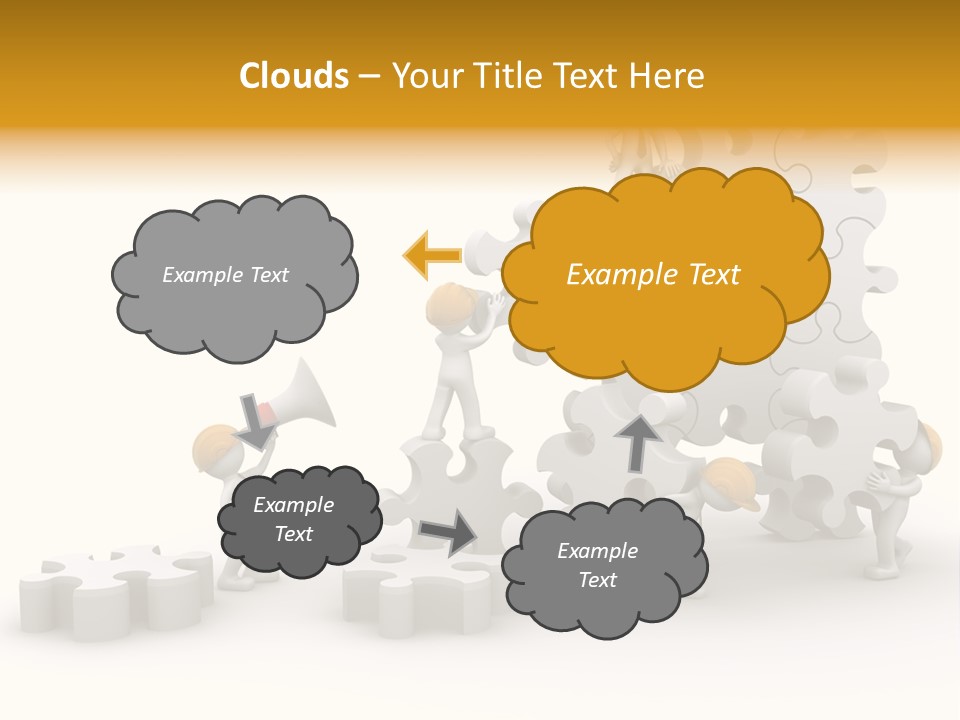 Clouds – Your Title Text Here

Example Text

Example Text

Example Text

Example Text